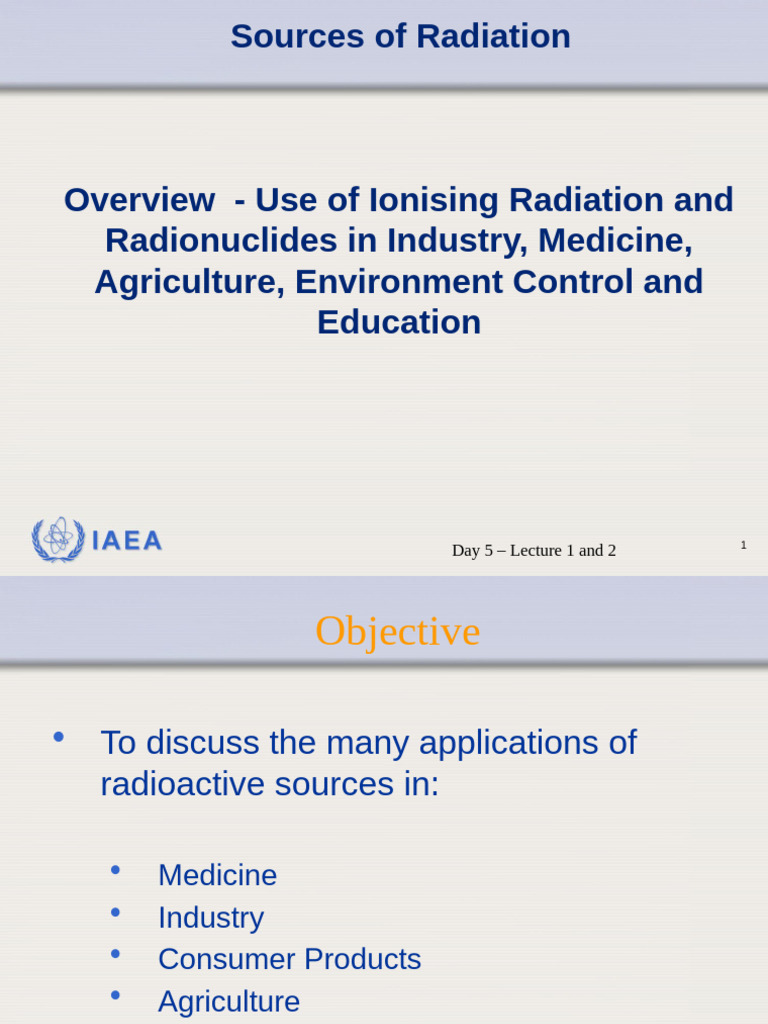 Sources of Radiation

Overview - Use of Ionising Radiation and Radionuclides in Industry, Medicine, Agriculture, Environment Control and Education

IAEA

Day 5 – Lecture 1 and 2

1

Objective

• To discuss the many applications of radioactive sources in:

• Medicine
• Industry
• Consumer Products
• Agriculture